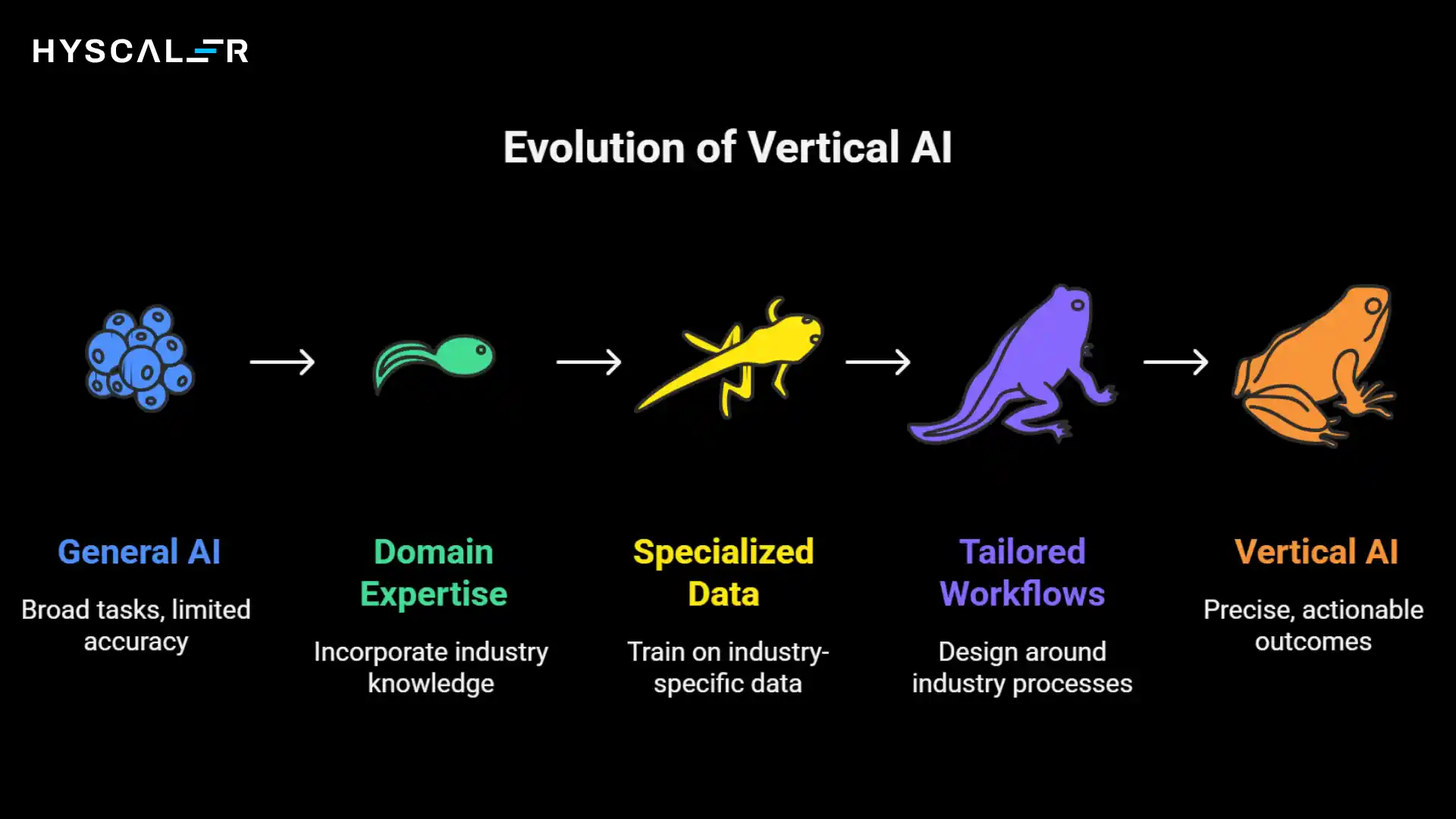 HYSCALER

Evolution of Vertical AI

General AI

Broad tasks, limited accuracy

Domain Expertise

Incorporate industry knowledge

Specialized Data

Train on industry-specific data

Tailored Workflows

Design around industry processes

Vertical AI

Precise, actionable outcomes